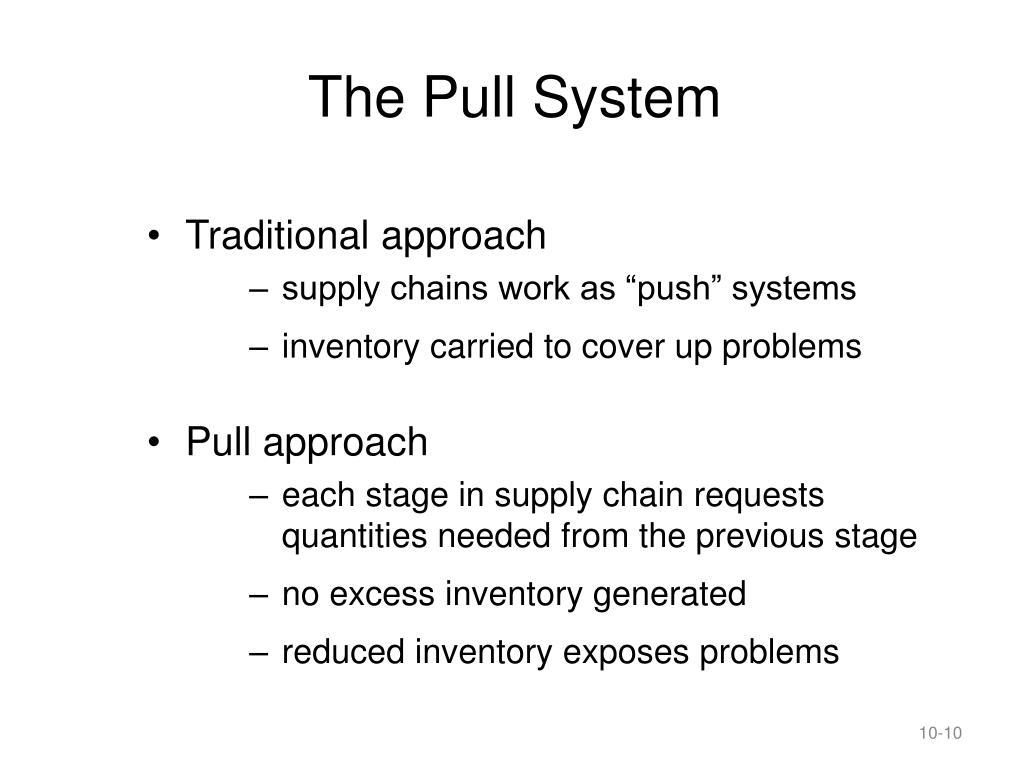 The Pull System

• Traditional approach
– supply chains work as “push” systems
– inventory carried to cover up problems

• Pull approach
– each stage in supply chain requests quantities needed from the previous stage
– no excess inventory generated
– reduced inventory exposes problems

10-10